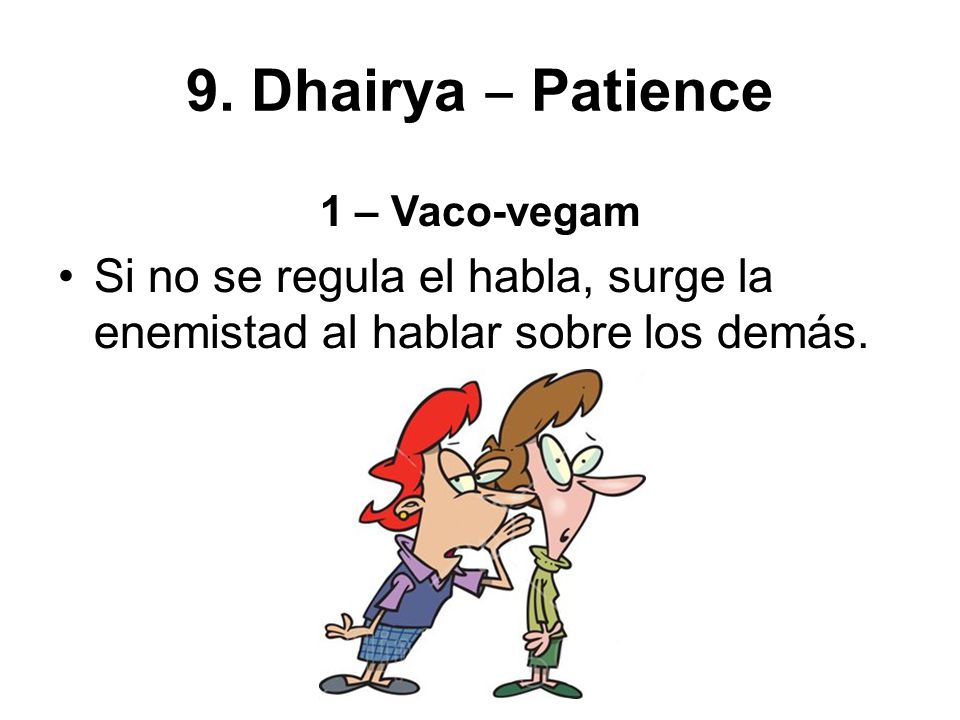 9. Dhairya – Patience

1 – Vaco-vegam

• Si no se regula el habla, surge la enemistad al hablar sobre los demás.